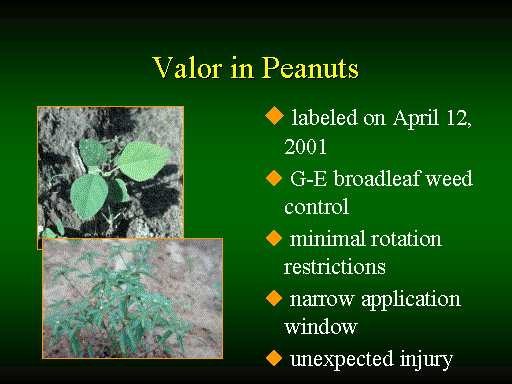 Valor in Peanuts

◆ labeled on April 12, 2001

◆ G-E broadleaf weed control

◆ minimal rotation restrictions

◆ narrow application window

◆ unexpected injury